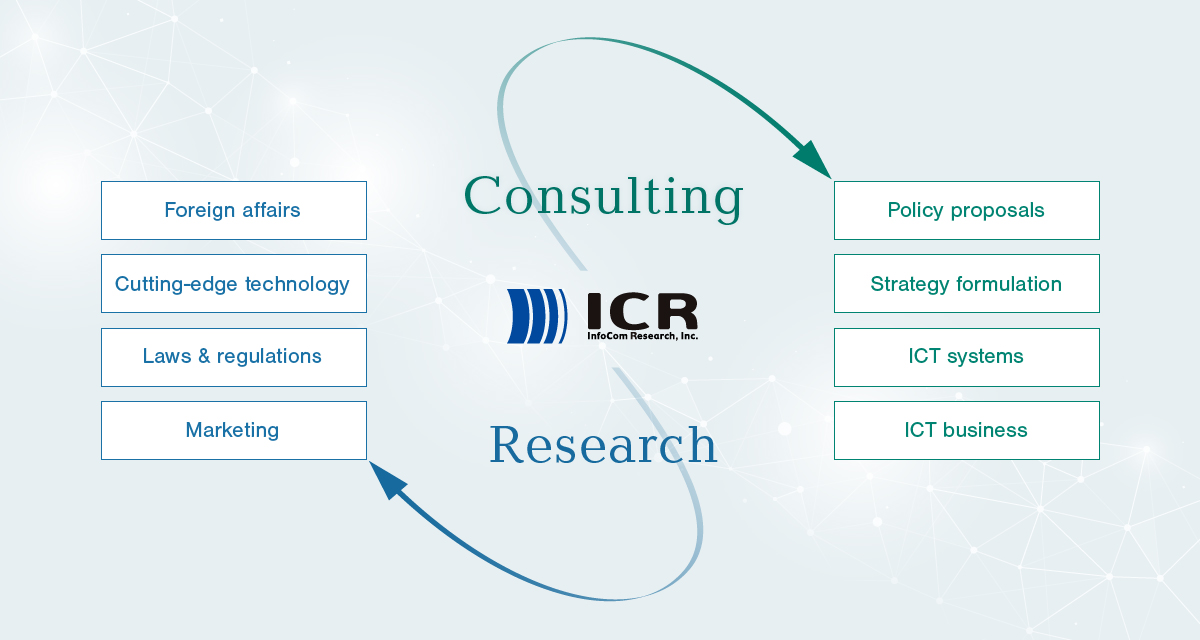 Foreign affairs

Cutting-edge technology

Laws & regulations

Marketing

Consulting

ICR
InfoCom Research, Inc.

Research

Policy proposals

Strategy formulation

ICT systems

ICT business